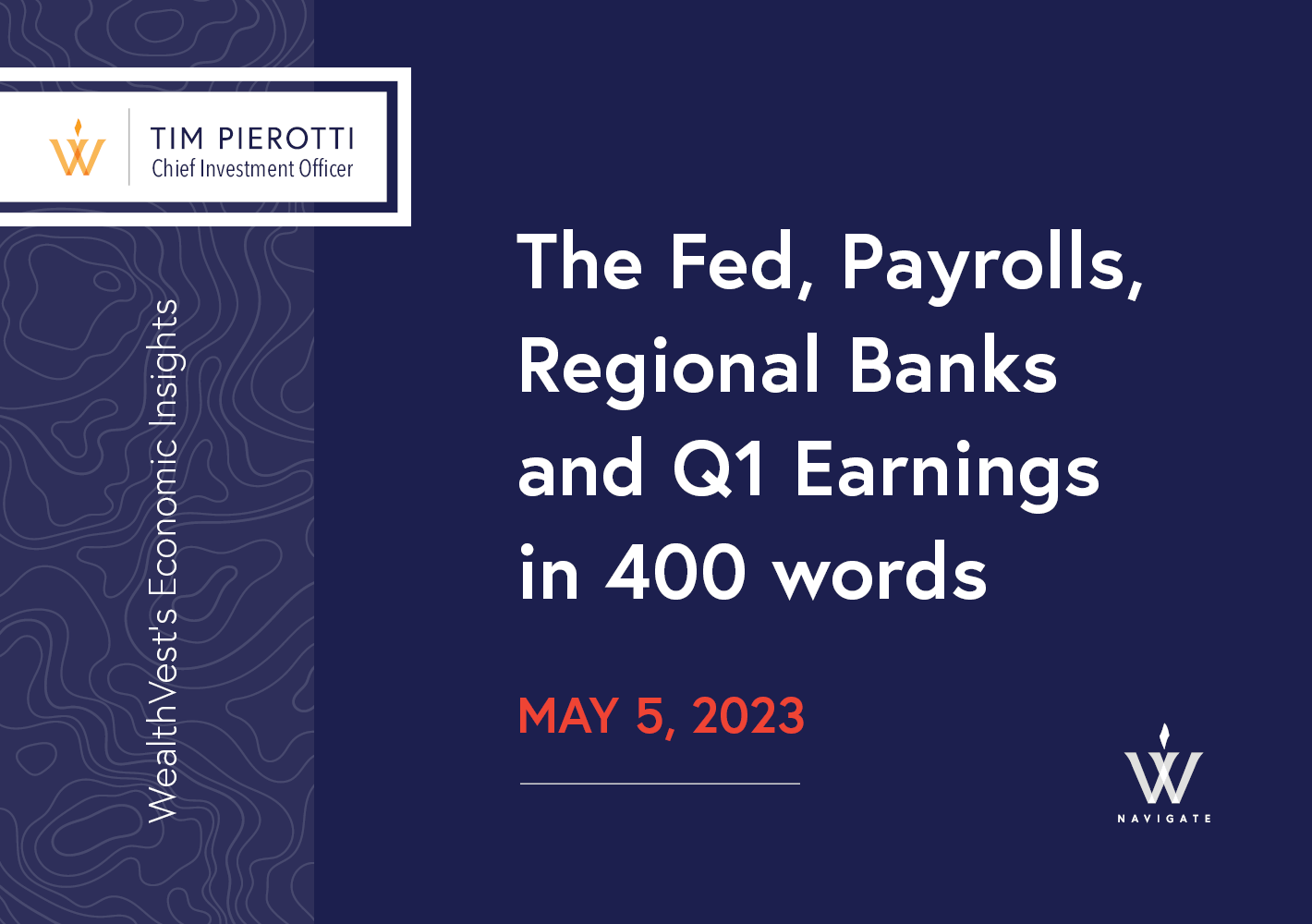 TIM PIEROTTI
Chief Investment Officer

WealthVest's Economic Insights

The Fed, Payrolls, Regional Banks and Q1 Earnings in 400 words

MAY 5, 2023

NAVIGATE